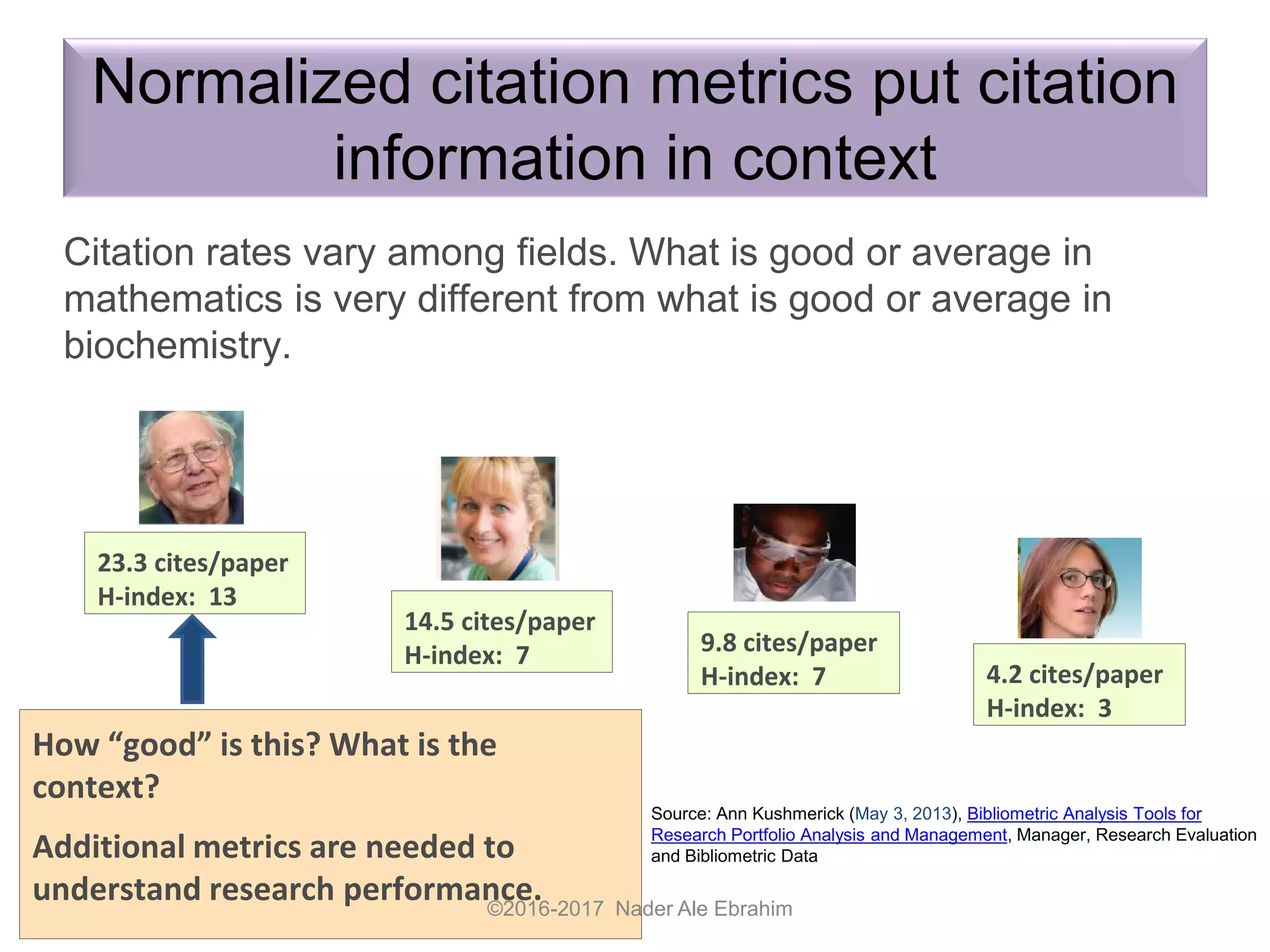 Normalized citation metrics put citation information in context

Citation rates vary among fields. What is good or average in mathematics is very different from what is good or average in biochemistry.

23.3 cites/paper
H-index: 13

14.5 cites/paper
H-index: 7

9.8 cites/paper
H-index: 7

4.2 cites/paper
H-index: 3

How “good” is this? What is the context?

Additional metrics are needed to understand research performance.

Source: Ann Kushmerick (May 3, 2013), Bibliometric Analysis Tools for Research Portfolio Analysis and Management, Manager, Research Evaluation and Bibliometric Data

©2016-2017 Nader Ale Ebrahim